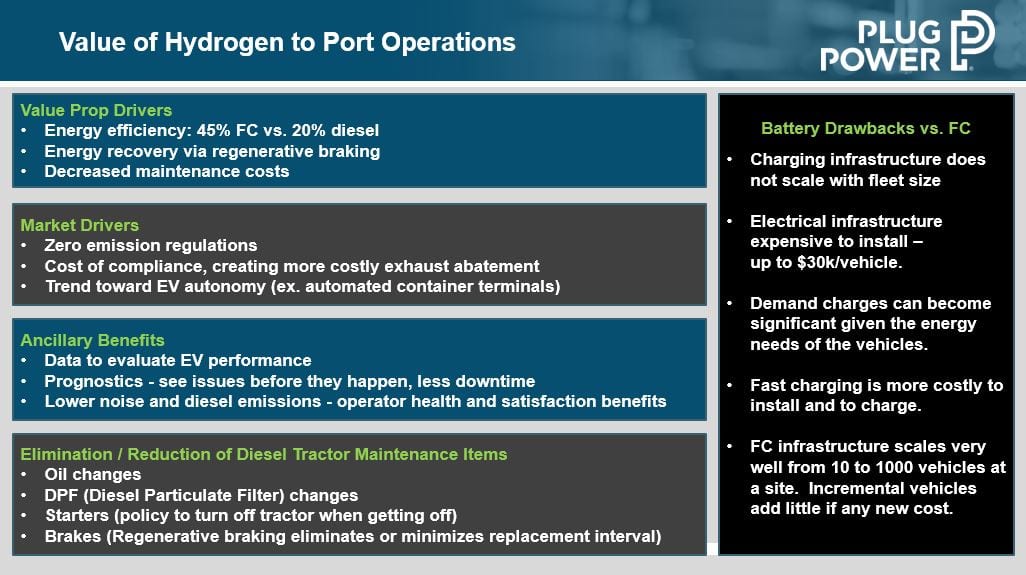 Value of Hydrogen to Port Operations

PLUG POWER

Value Prop Drivers
• Energy efficiency: 45% FC vs. 20% diesel
• Energy recovery via regenerative braking
• Decreased maintenance costs

Market Drivers
• Zero emission regulations
• Cost of compliance, creating more costly exhaust abatement
• Trend toward EV autonomy (ex. automated container terminals)

Ancillary Benefits
• Data to evaluate EV performance
• Prognostics - see issues before they happen, less downtime
• Lower noise and diesel emissions - operator health and satisfaction benefits

Elimination / Reduction of Diesel Tractor Maintenance Items
• Oil changes
• DPF (Diesel Particulate Filter) changes
• Starters (policy to turn off tractor when getting off)
• Brakes (Regenerative braking eliminates or minimizes replacement interval)

Battery Drawbacks vs. FC
• Charging infrastructure does not scale with fleet size
• Electrical infrastructure expensive to install – up to $30k/vehicle.
• Demand charges can become significant given the energy needs of the vehicles.
• Fast charging is more costly to install and to charge.
• FC infrastructure scales very well from 10 to 1000 vehicles at a site. Incremental vehicles add little if any new cost.